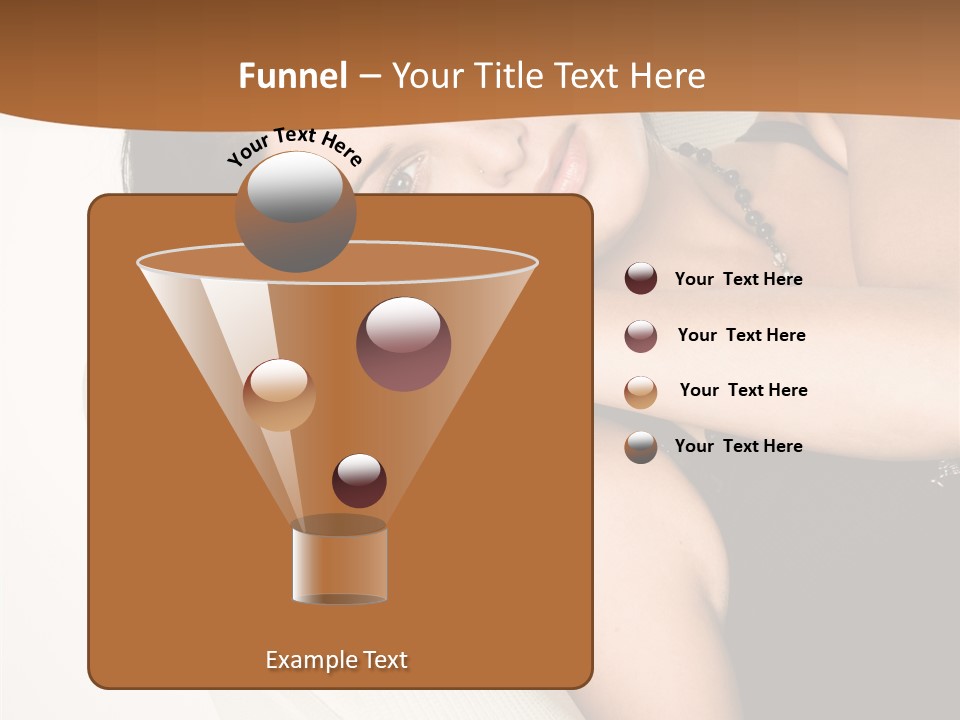 Funnel – Your Title Text Here

Your Text Here

Your Text Here

Your Text Here

Your Text Here

Your Text Here

Example Text